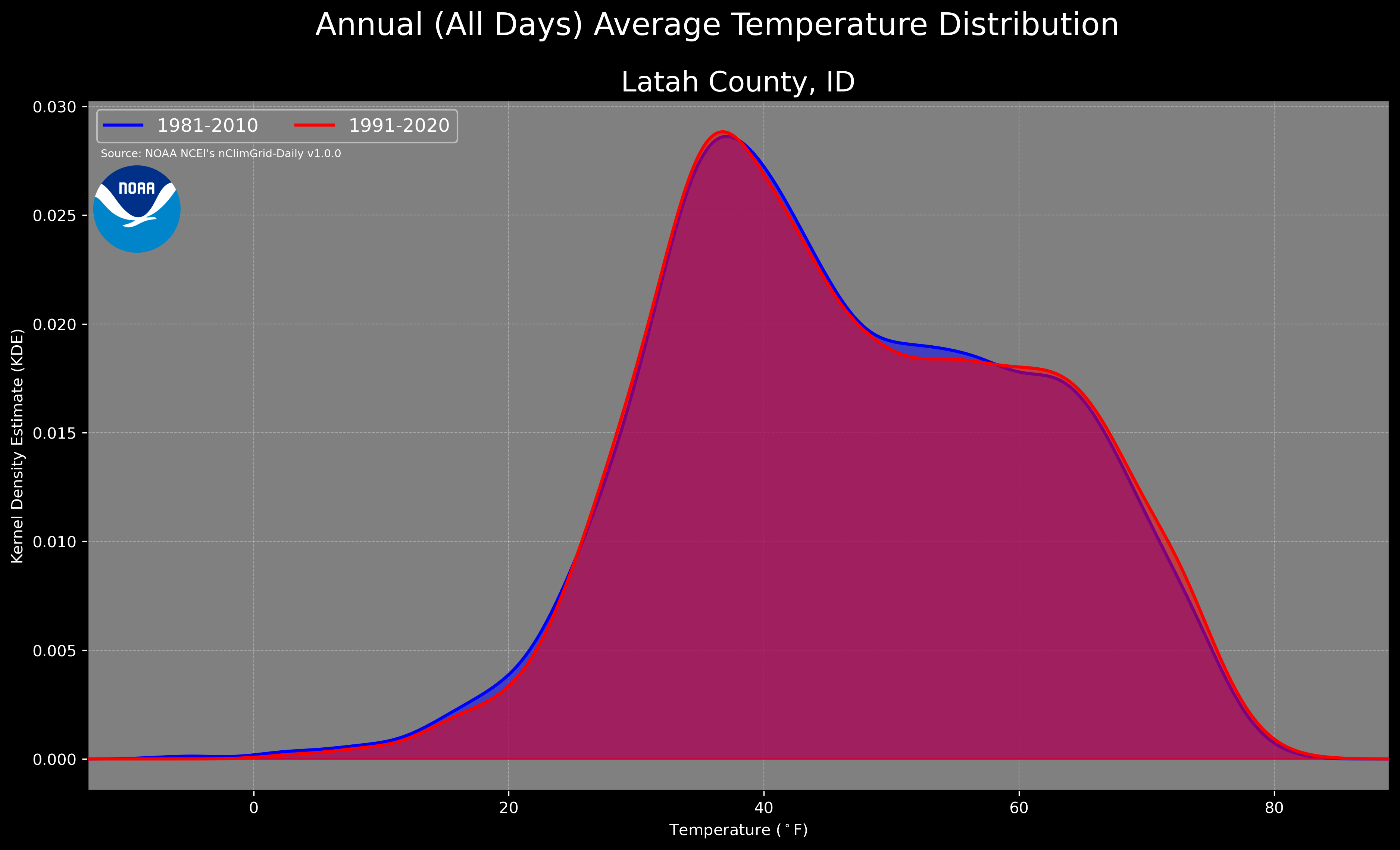 Annual (All Days) Average Temperature Distribution

Latah County, ID

1981-2010
1991-2020

Source: NOAA NCEI's nClimGrid-Daily v1.0.0

NOAA

Kernel Density Estimate (KDE)

0.030
0.025
0.020
0.015
0.010
0.005
0.000

0
20
40
60
80

Temperature ($^\circ$F)